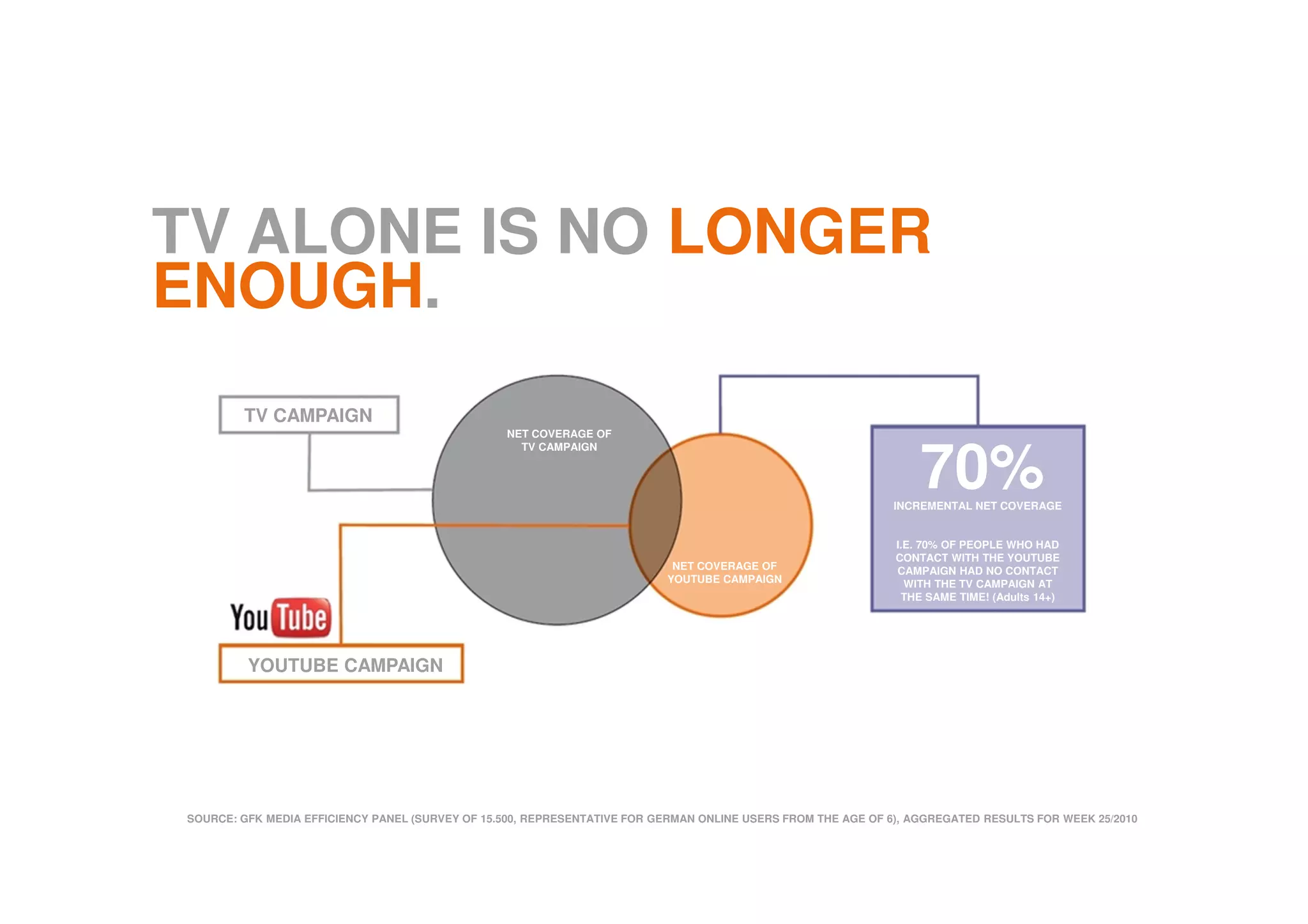 TV ALONE IS NO LONGER ENOUGH.

TV CAMPAIGN

NET COVERAGE OF TV CAMPAIGN

NET COVERAGE OF YOUTUBE CAMPAIGN

70%

INCREMENTAL NET COVERAGE

I.E. 70% OF PEOPLE WHO HAD CONTACT WITH THE YOUTUBE CAMPAIGN HAD NO CONTACT WITH THE TV CAMPAIGN AT THE SAME TIME! (Adults 14+)

YouTube

YOUTUBE CAMPAIGN

SOURCE: GFK MEDIA EFFICIENCY PANEL (SURVEY OF 15.500, REPRESENTATIVE FOR GERMAN ONLINE USERS FROM THE AGE OF 6), AGGREGATED RESULTS FOR WEEK 25/2010